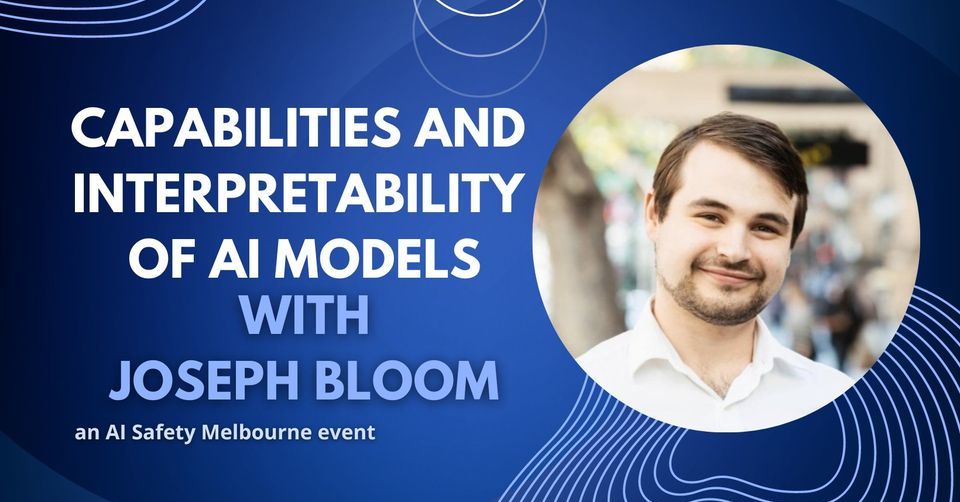 CAPABILITIES AND INTERPRETABILITY OF AI MODELS
WITH
JOSEPH BLOOM
an AI Safety Melbourne event